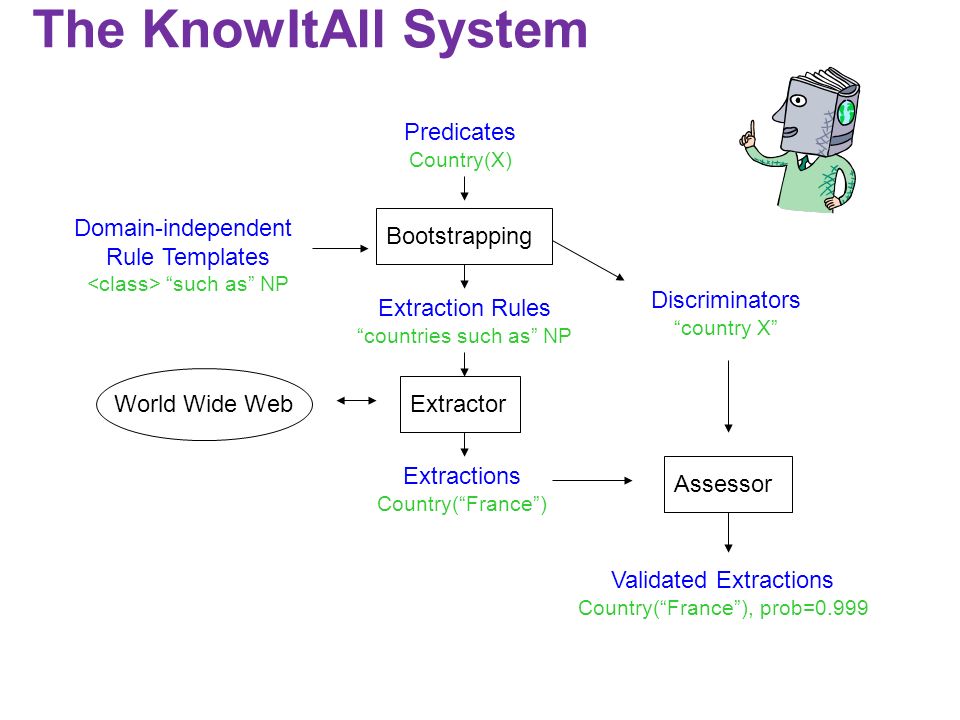 The KnowItAll System

Predicates
Country(X)

Domain-independent
Rule Templates
<class> “such as” NP

Bootstrapping

Extraction Rules
“countries such as” NP

Discriminators
“country X”

World Wide Web

Extractor

Extractions
Country(“France”)

Assessor

Validated Extractions
Country(“France”), prob=0.999